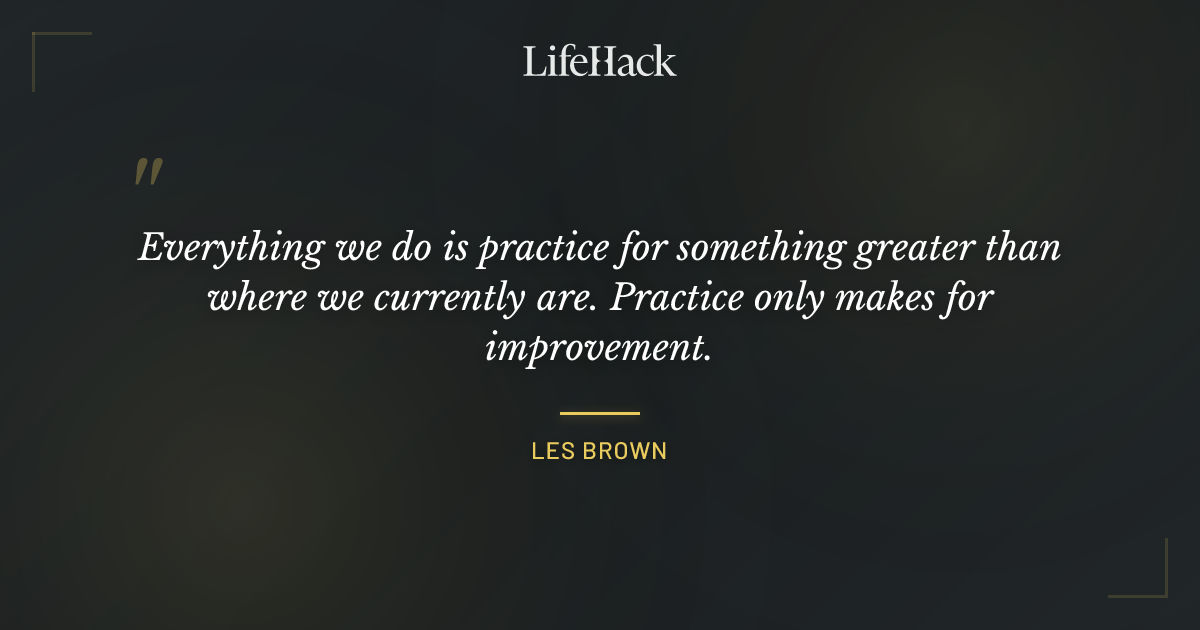 LifeHack

"

Everything we do is practice for something greater than where we currently are. Practice only makes for improvement.

LES BROWN